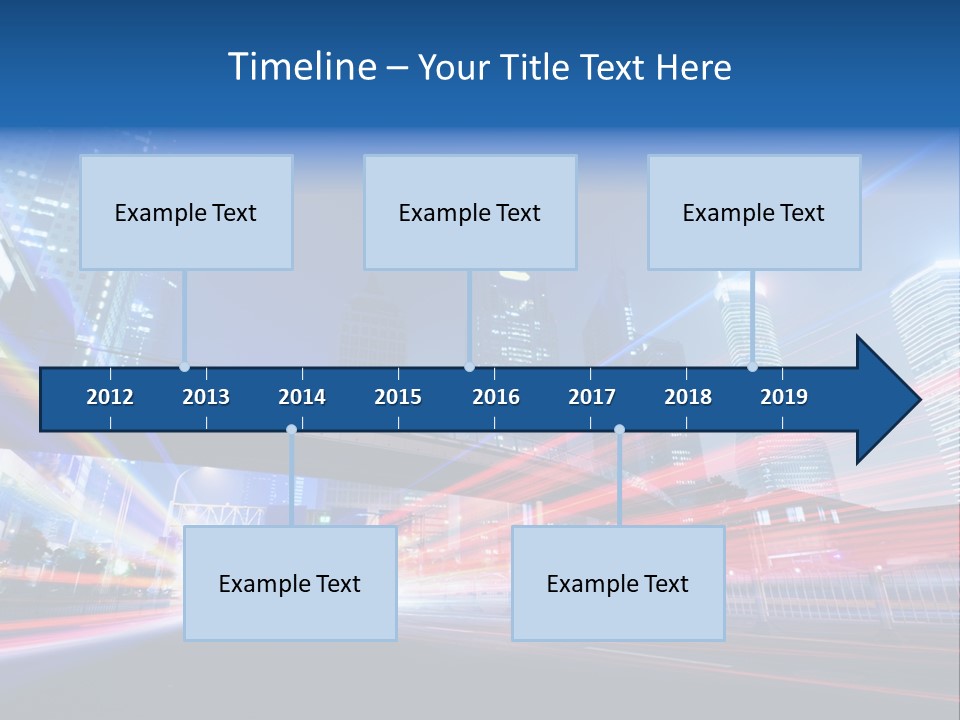 Timeline – Your Title Text Here

Example Text

Example Text

Example Text

2012 2013 2014 2015 2016 2017 2018 2019

Example Text

Example Text